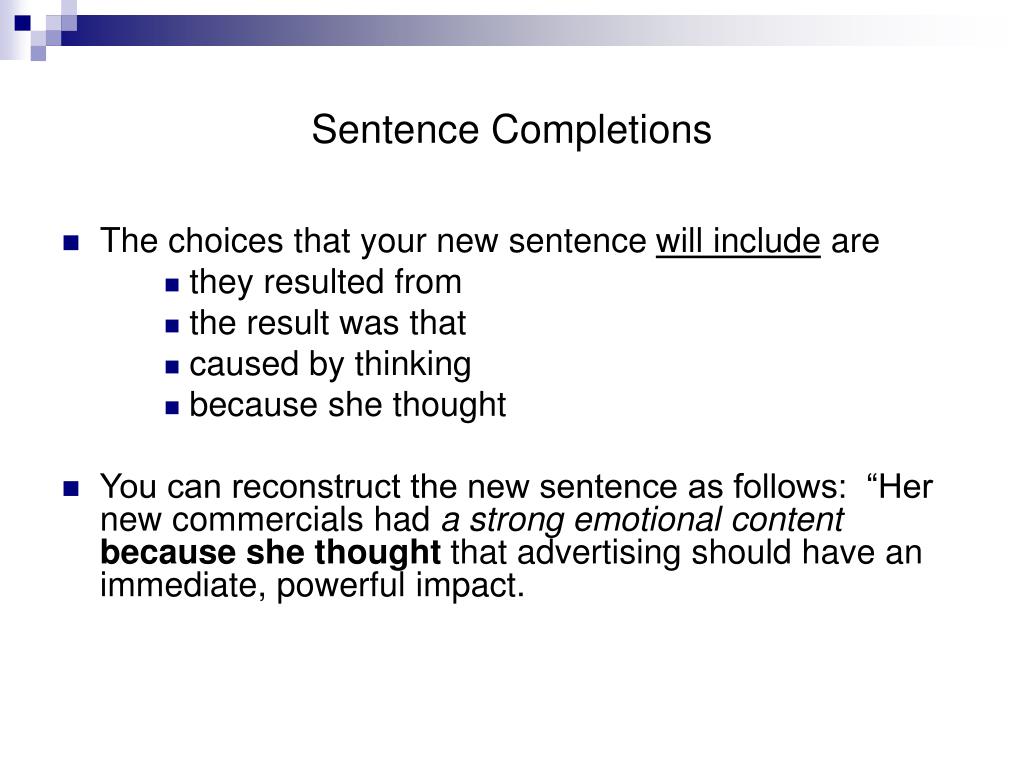 Sentence Completions

The choices that your new sentence will include are

they resulted from

the result was that

caused by thinking

because she thought

You can reconstruct the new sentence as follows: “Her new commercials had a strong emotional content because she thought that advertising should have an immediate, powerful impact.